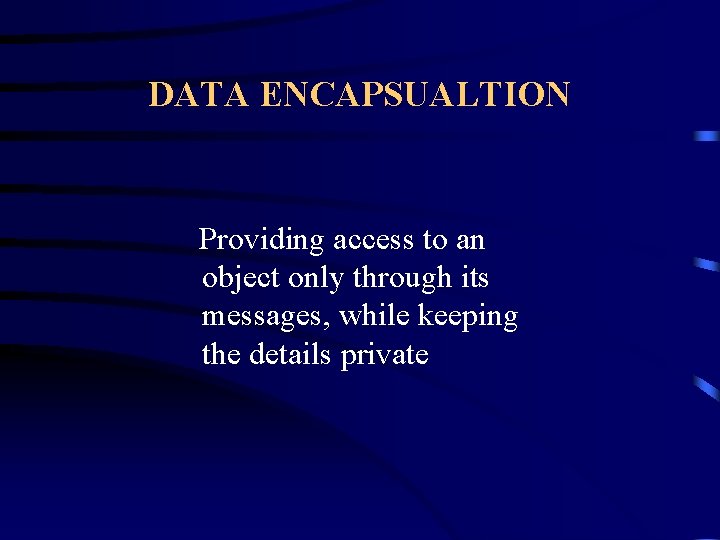 DATA ENCAPSUALTION

Providing access to an object only through its messages, while keeping the details private